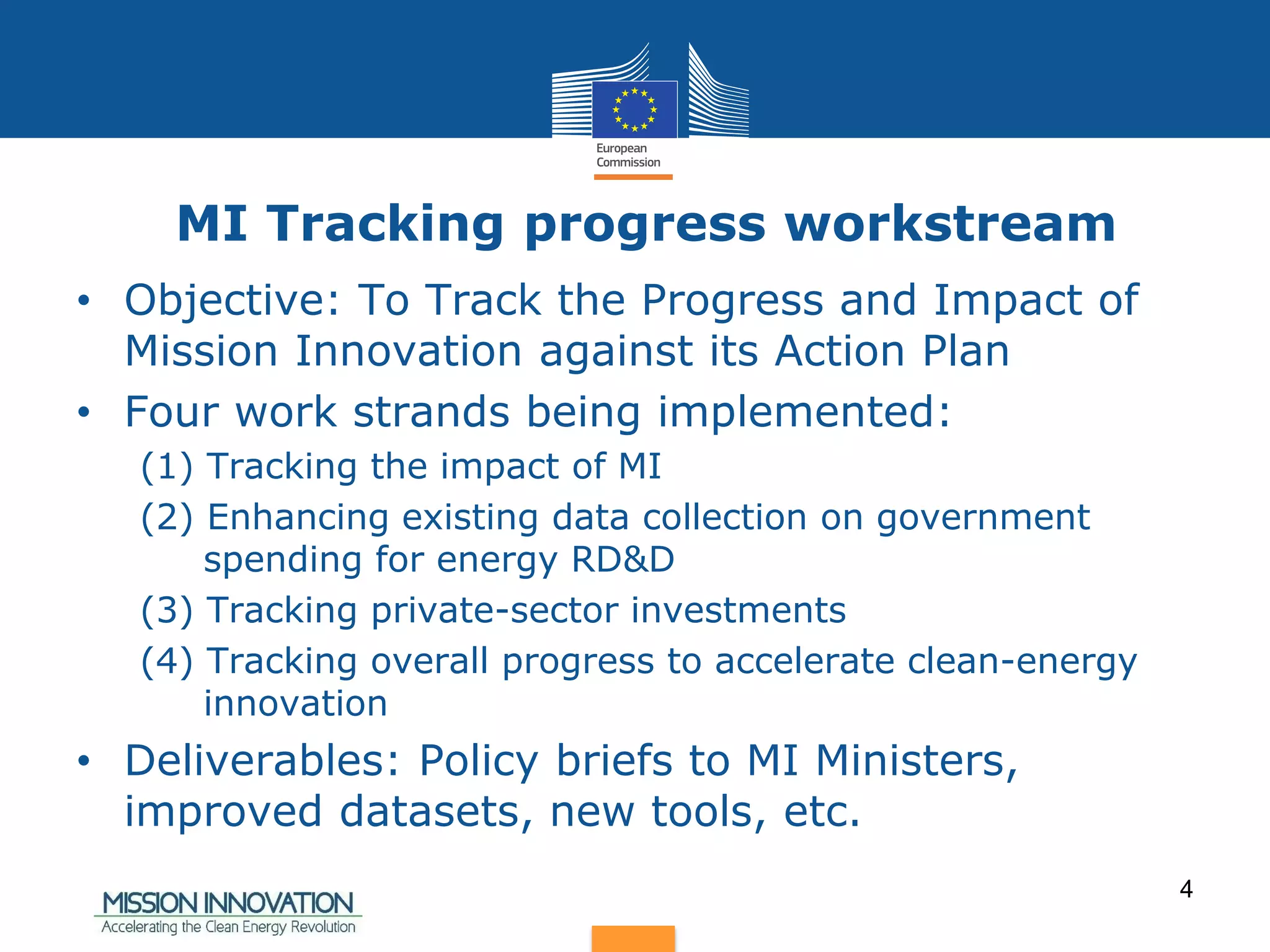 European Commission

MI Tracking progress workstream

• Objective: To Track the Progress and Impact of Mission Innovation against its Action Plan

• Four work strands being implemented:

(1) Tracking the impact of MI

(2) Enhancing existing data collection on government spending for energy RD&D

(3) Tracking private-sector investments

(4) Tracking overall progress to accelerate clean-energy innovation

• Deliverables: Policy briefs to MI Ministers, improved datasets, new tools, etc.

4

MISSION INNOVATION
Accelerating the Clean Energy Revolution